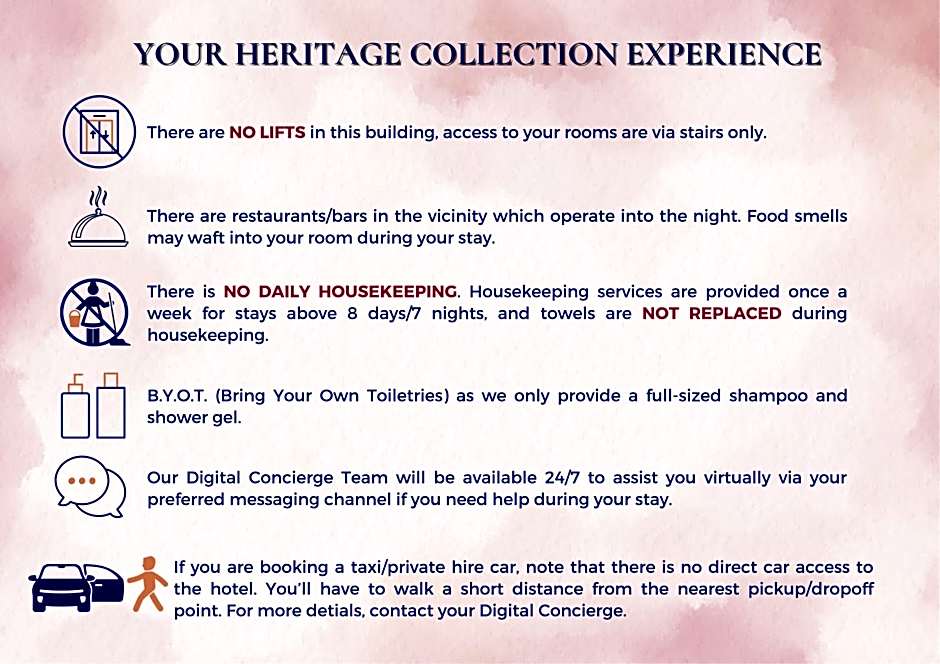 YOUR HERITAGE COLLECTION EXPERIENCE

There are NO LIFTS in this building, access to your rooms are via stairs only.

There are restaurants/bars in the vicinity which operate into the night. Food smells may waft into your room during your stay.

There is NO DAILY HOUSEKEEPING. Housekeeping services are provided once a week for stays above 8 days/7 nights, and towels are NOT REPLACED during housekeeping.

B.Y.O.T. (Bring Your Own Toiletries) as we only provide a full-sized shampoo and shower gel.

Our Digital Concierge Team will be available 24/7 to assist you virtually via your preferred messaging channel if you need help during your stay.

If you are booking a taxi/private hire car, note that there is no direct car access to the hotel. You'll have to walk a short distance from the nearest pickup/dropoff point. For more detials, contact your Digital Concierge.